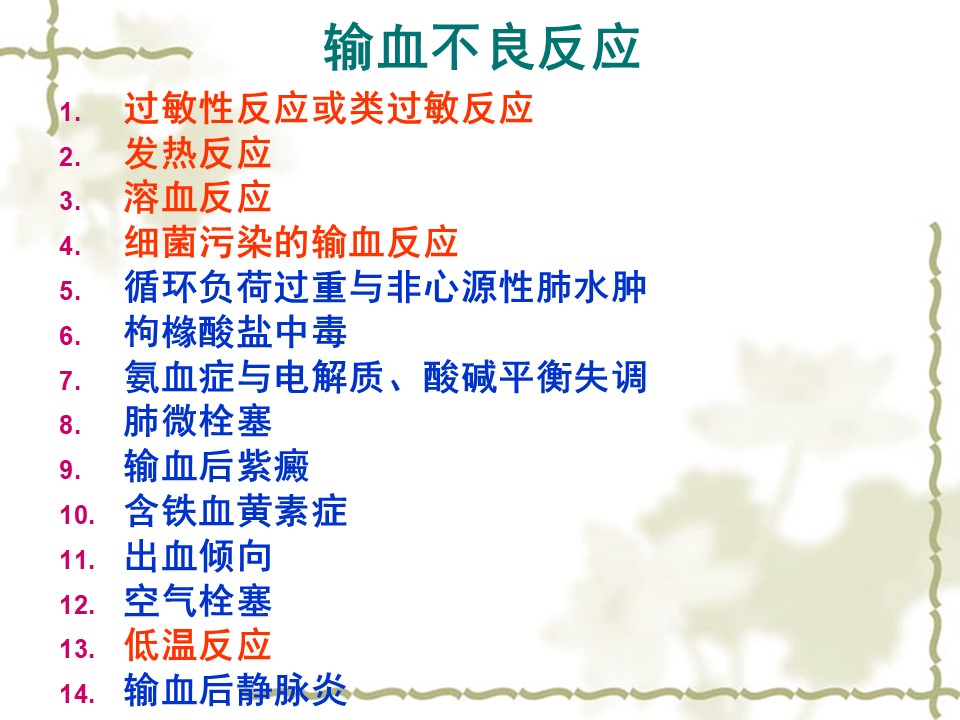 输血不良反应

1. 过敏性反应或类过敏反应
2. 发热反应
3. 溶血反应
4. 细菌污染的输血反应
5. 循环负荷过重与非心源性肺水肿
6. 枸橼酸盐中毒
7. 氨血症与电解质、酸碱平衡失调
8. 肺微栓塞
9. 输血后紫癜
10. 含铁血黄素症
11. 出血倾向
12. 空气栓塞
13. 低温反应
14. 输血后静脉炎